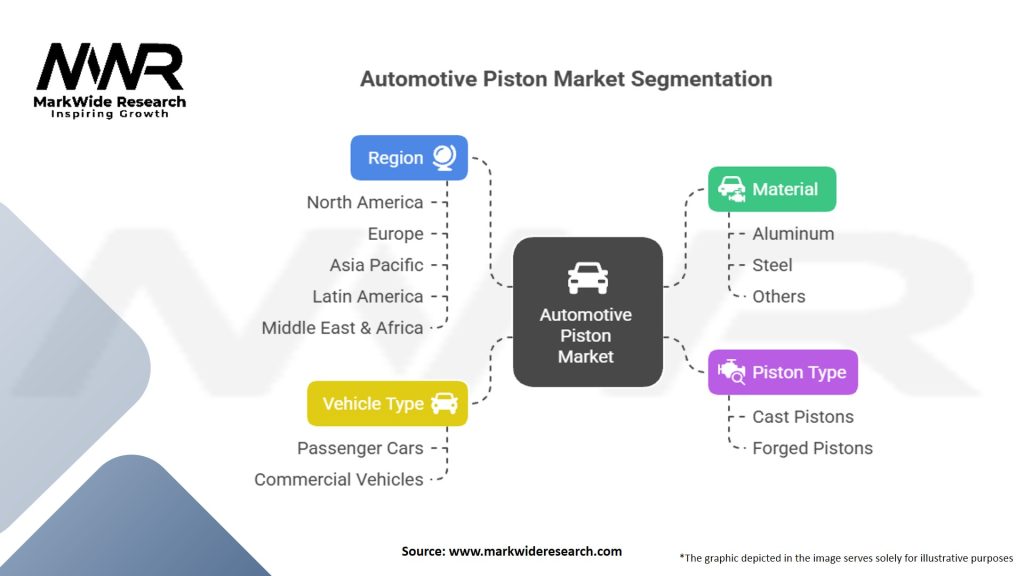 MWR
MarkWide Research
Inspiring Growth

Automotive Piston Market Segmentation

Region
North America
Europe
Asia Pacific
Latin America
Middle East & Africa

Vehicle Type
Passenger Cars
Commercial Vehicles

Automotive Piston Market

Material
Aluminum
Steel
Others

Piston Type
Cast Pistons
Forged Pistons

Source: www.markwideresearch.com

*The graphic depicted in the image serves solely for illustrative purposes